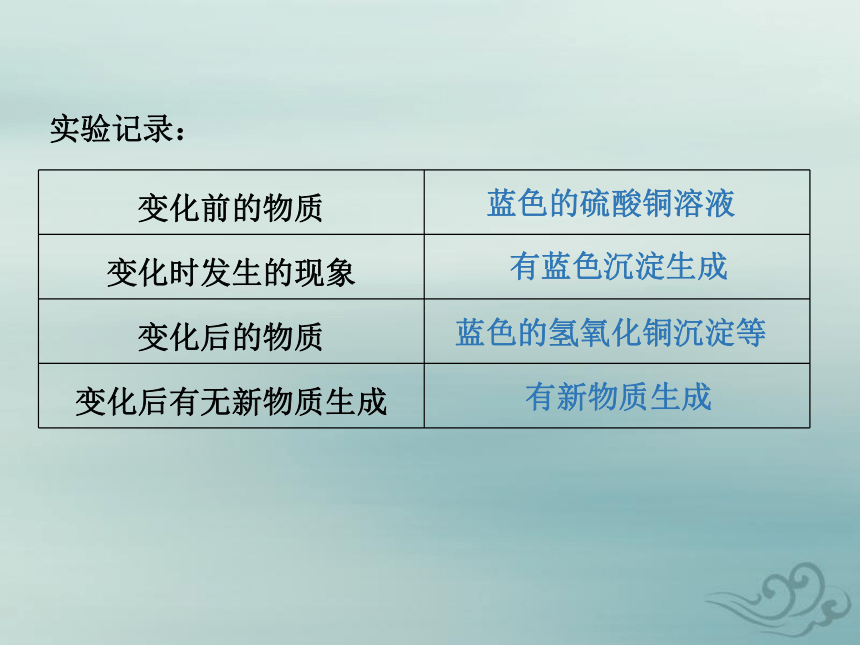 实验记录：

| 变化前的物质 | 蓝色的硫酸铜溶液 |
|---|---|
| 变化时发生的现象 | 有蓝色沉淀生成 |
| 变化后的物质 | 蓝色的氢氧化铜沉淀等 |
| 变化后有无新物质生成 | 有新物质生成 |